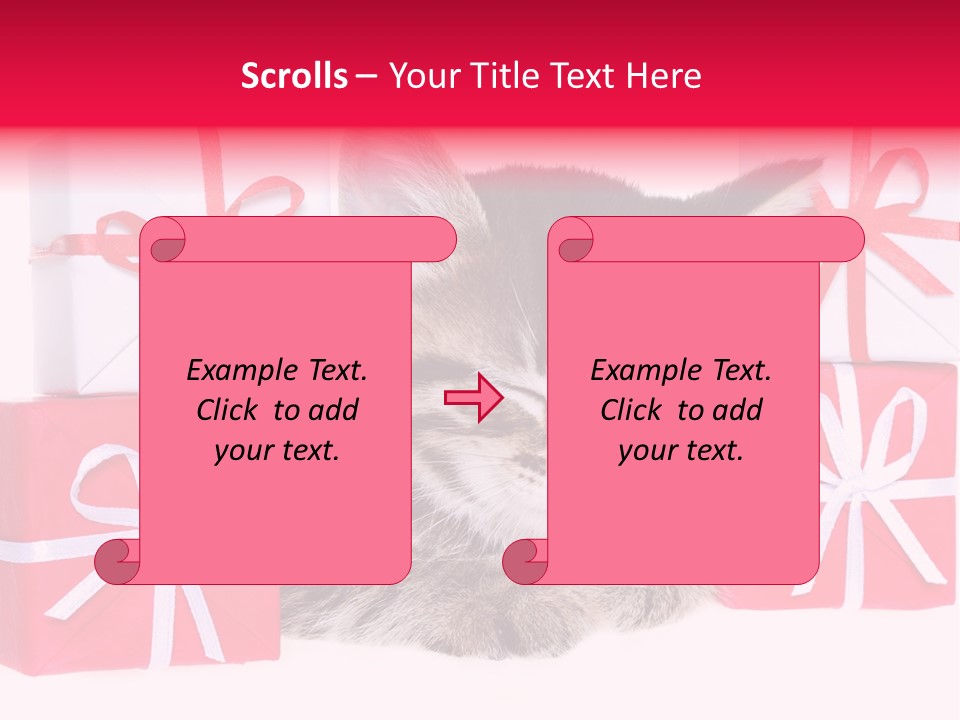 Scrolls – Your Title Text Here

Example Text. Click to add your text.

Example Text. Click to add your text.